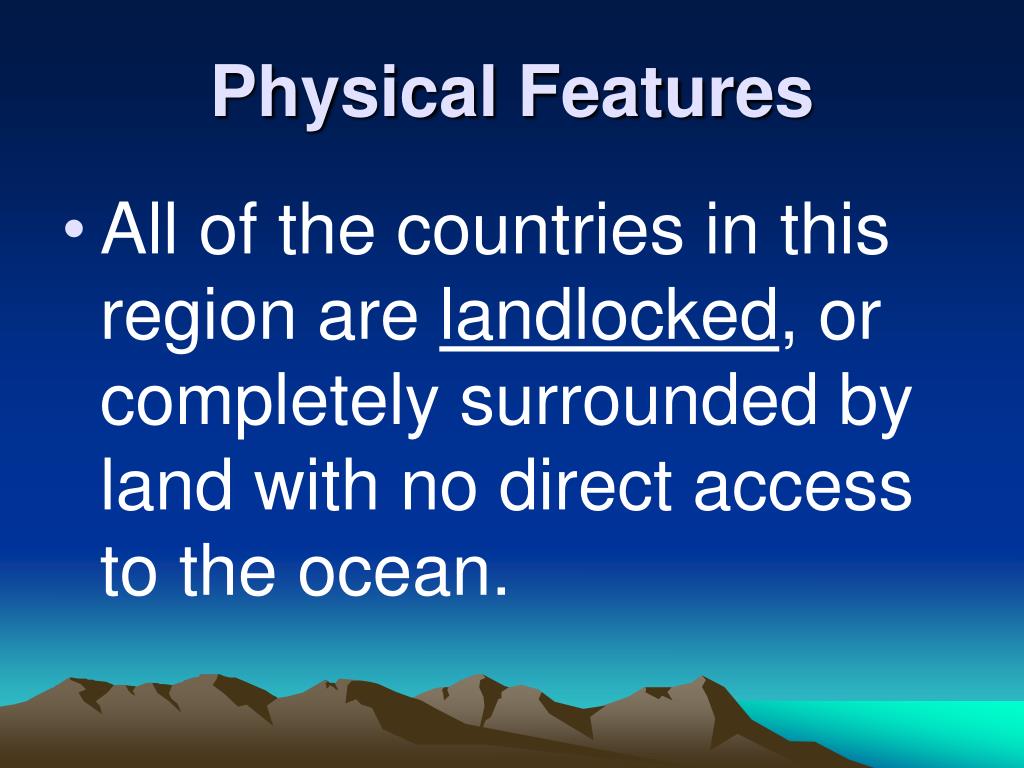 Physical Features

• All of the countries in this region are landlocked, or completely surrounded by land with no direct access to the ocean.